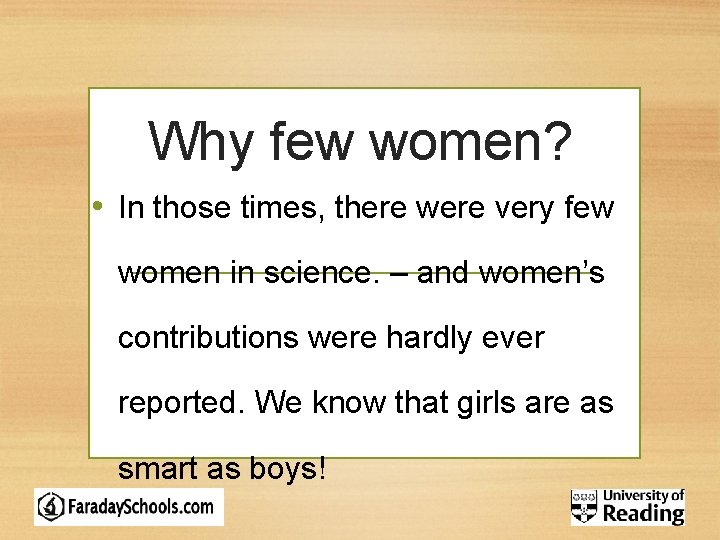 Why few women?

• In those times, there were very few women in science. – and women's contributions were hardly ever reported. We know that girls are as smart as boys!

FaradaySchools.com

University of Reading